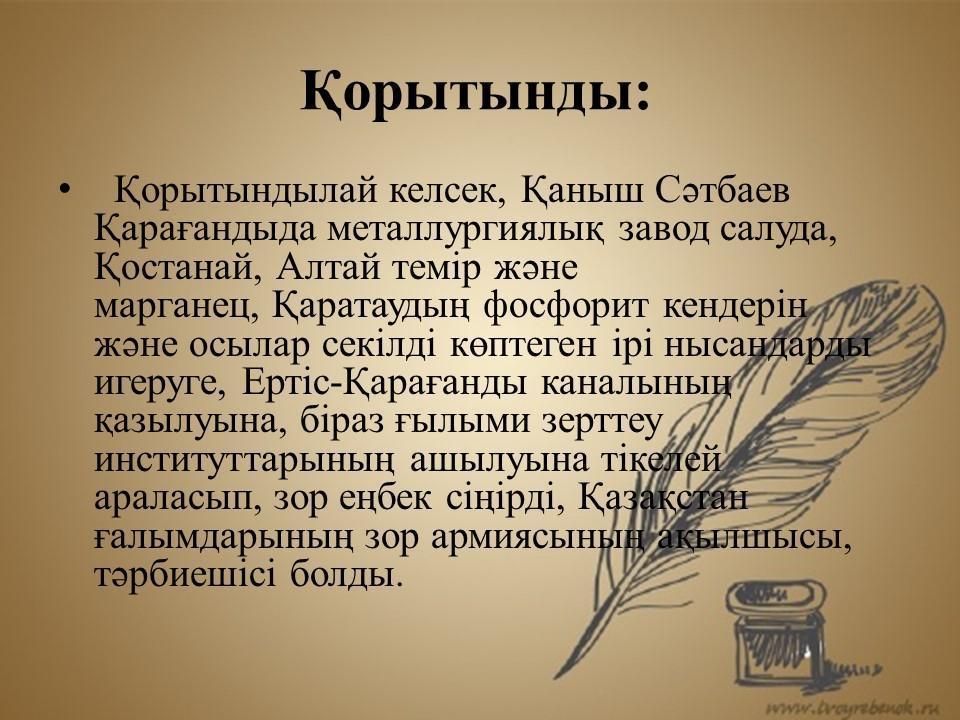 Қорытынды:

• Қорытындылай келсек, Қаныш Сәтбаев Қарағандыда металлургиялық завод салуда, Қостанай, Алтай темір және марганец, Қаратаудың фосфорит кендерін және осылар секілді көптеген ірі нысандарды игеруге, Ертіс-Қарағанды каналының қазылуына, біраз ғылыми зерттеу институттарының ашылуына тікелей араласып, зор еңбек сіңірді, Қазақстан ғалымдарының зор армиясының ақылшысы, тәрбиешісі болды.

www.tvoyrebenok.ru